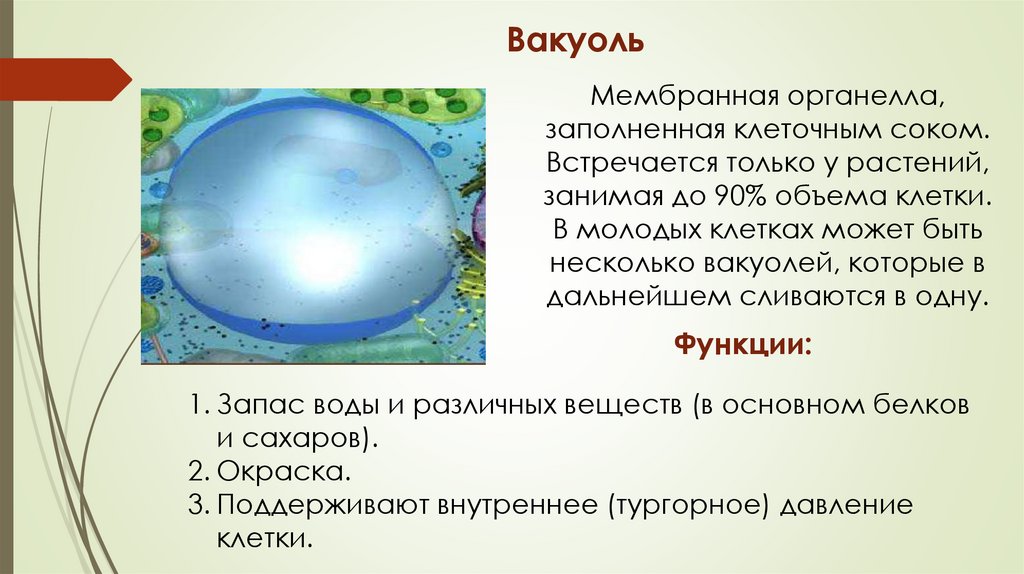 Вакуоль

Мембранная органелла, заполненная клеточным соком. Встречается только у растений, занимая до 90% объема клетки. В молодых клетках может быть несколько вакуолей, которые в дальнейшем сливаются в одну.

Функции:

1. Запас воды и различных веществ (в основном белков и сахаров).
2. Окраска.
3. Поддерживают внутреннее (тургорное) давление клетки.